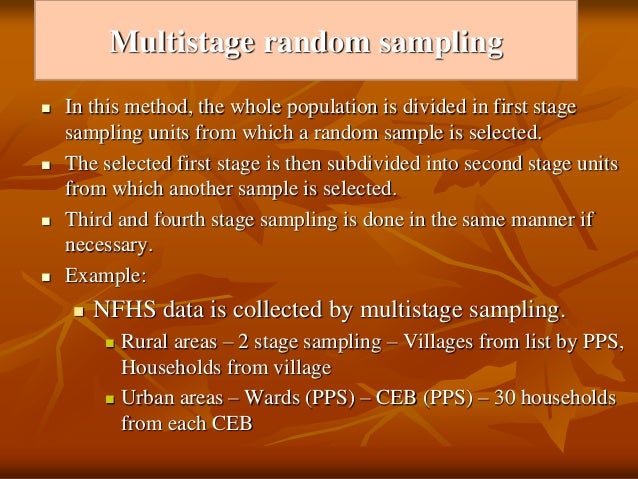 Multistage random sampling

- In this method, the whole population is divided in first stage sampling units from which a random sample is selected.
- The selected first stage is then subdivided into second stage units from which another sample is selected.
- Third and fourth stage sampling is done in the same manner if necessary.
- Example:
  - NFHS data is collected by multistage sampling.
    - Rural areas – 2 stage sampling – Villages from list by PPS, Households from village
    - Urban areas – Wards (PPS) – CEB (PPS) – 30 households from each CEB